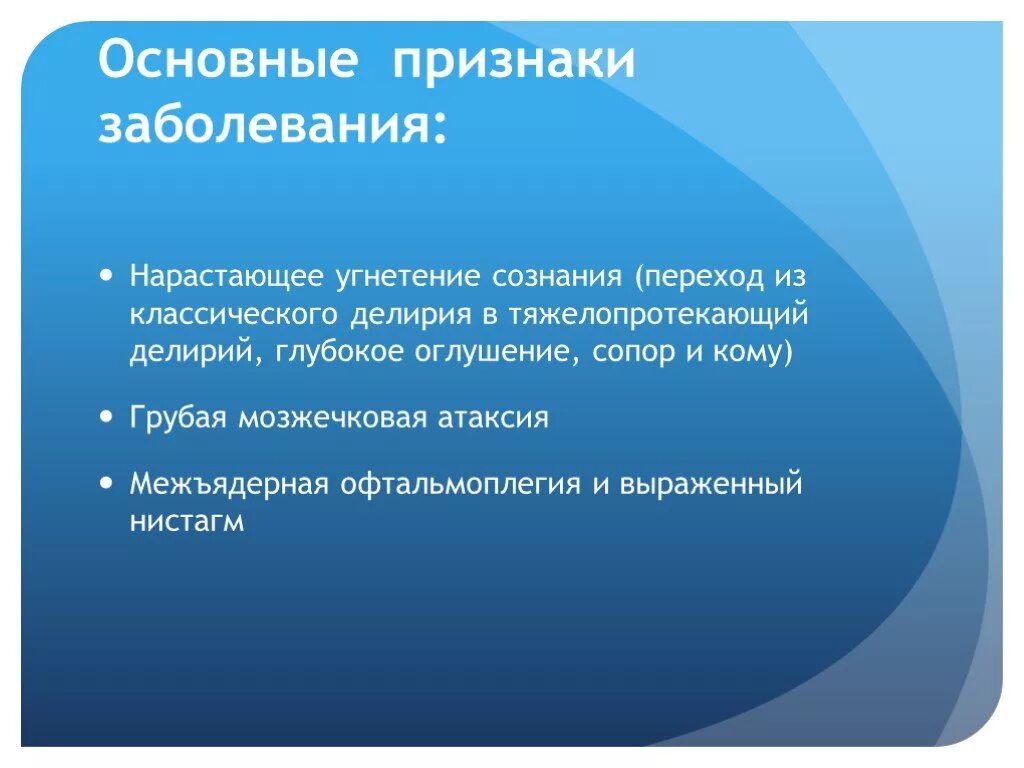 Основные признаки заболевания:

• Нарастающее угнетение сознания (переход из классического делирия в тяжелопротекающий делирий, глубокое оглушение, сопор и кому)

• Грубая мозжечковая атаксия

• Межъядерная офтальмоплегия и выраженный нистагм